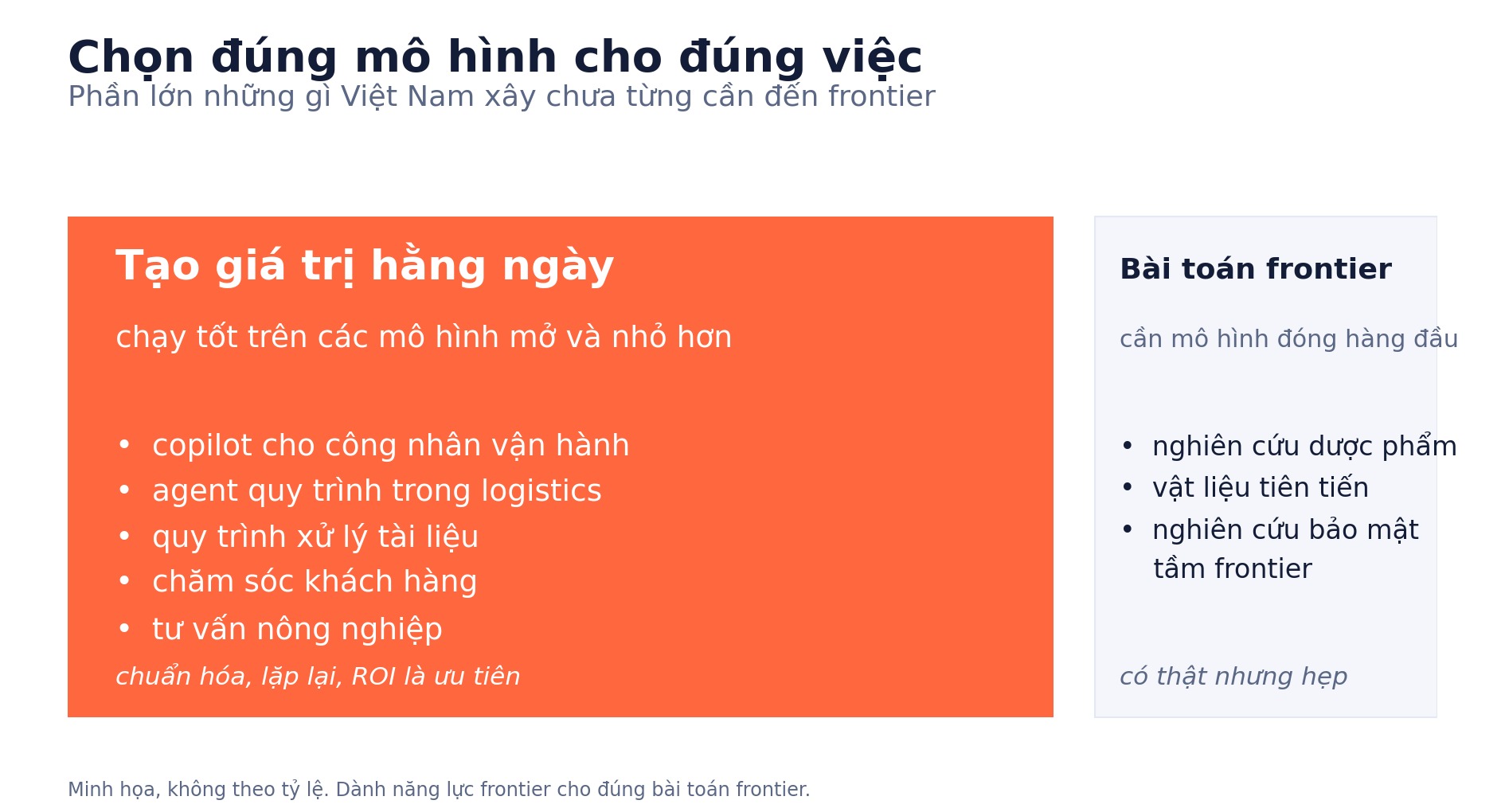 Chọn đúng mô hình cho đúng việc
Phần lớn những gì Việt Nam xây chưa từng cần đến frontier

Tạo giá trị hằng ngày

chạy tốt trên các mô hình mở và nhỏ hơn

• copilot cho công nhân vận hành
• agent quy trình trong logistics
• quy trình xử lý tài liệu
• chăm sóc khách hàng
• tư vấn nông nghiệp

chuẩn hóa, lặp lại, ROI là ưu tiên

Bài toán frontier

cần mô hình đóng hàng đầu

• nghiên cứu dược phẩm
• vật liệu tiên tiến
• nghiên cứu bảo mật tầm frontier

có thật nhưng hẹp

Minh họa, không theo tỷ lệ. Dành năng lực frontier cho đúng bài toán frontier.